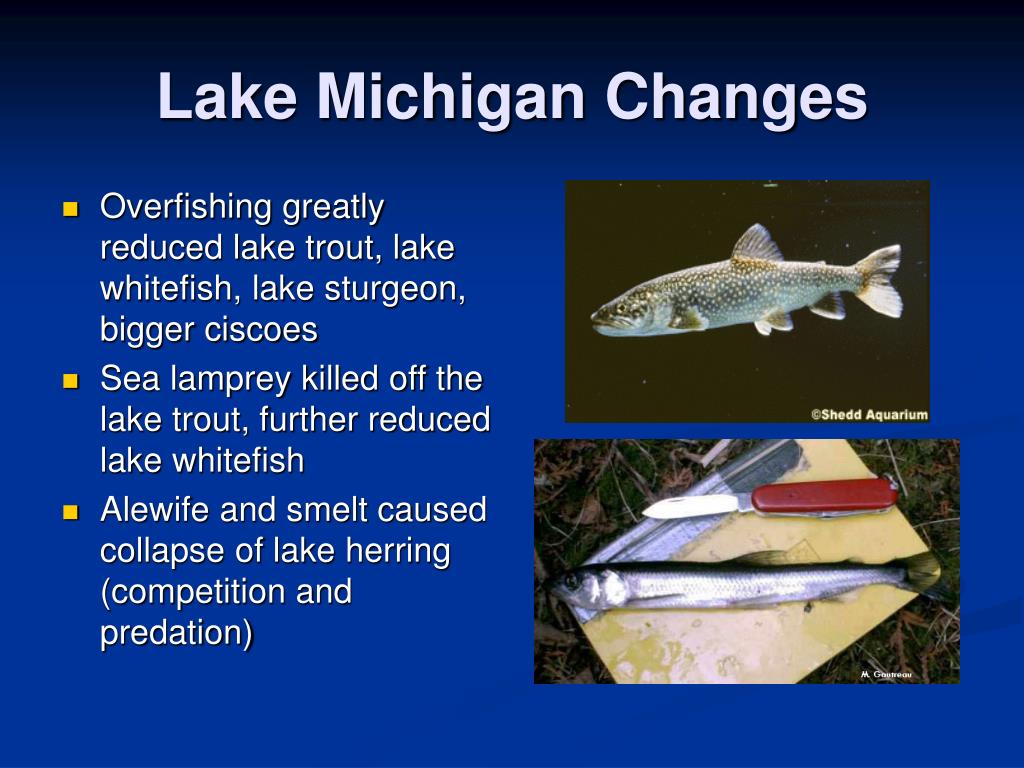 Lake Michigan Changes

- Overfishing greatly reduced lake trout, lake whitefish, lake sturgeon, bigger ciscoes
- Sea lamprey killed off the lake trout, further reduced lake whitefish
- Alewife and smelt caused collapse of lake herring (competition and predation)

©Shedd Aquarium

M. Gautreau